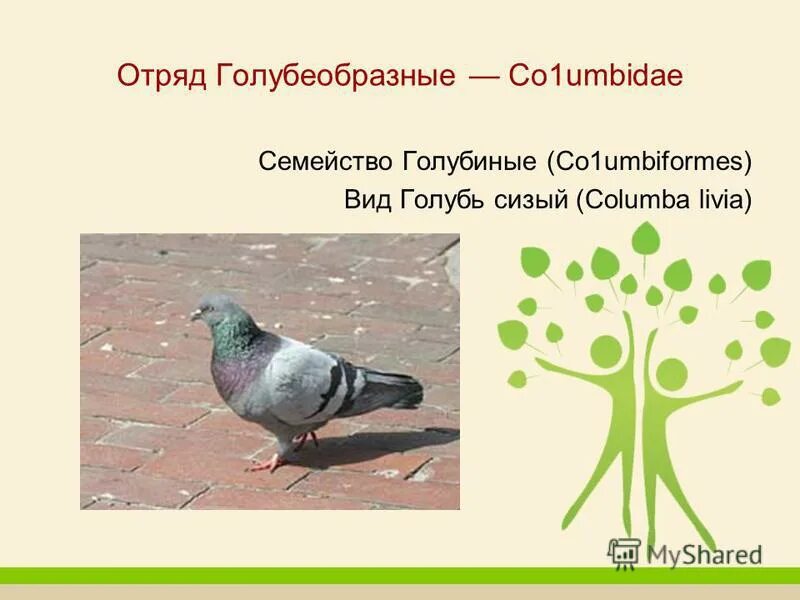 Отряд Голубеобразные — Co1umbidae

Семейство Голубиные (Co1umbiformes)
Вид Голубь сизый (Columba livia)

MyShared